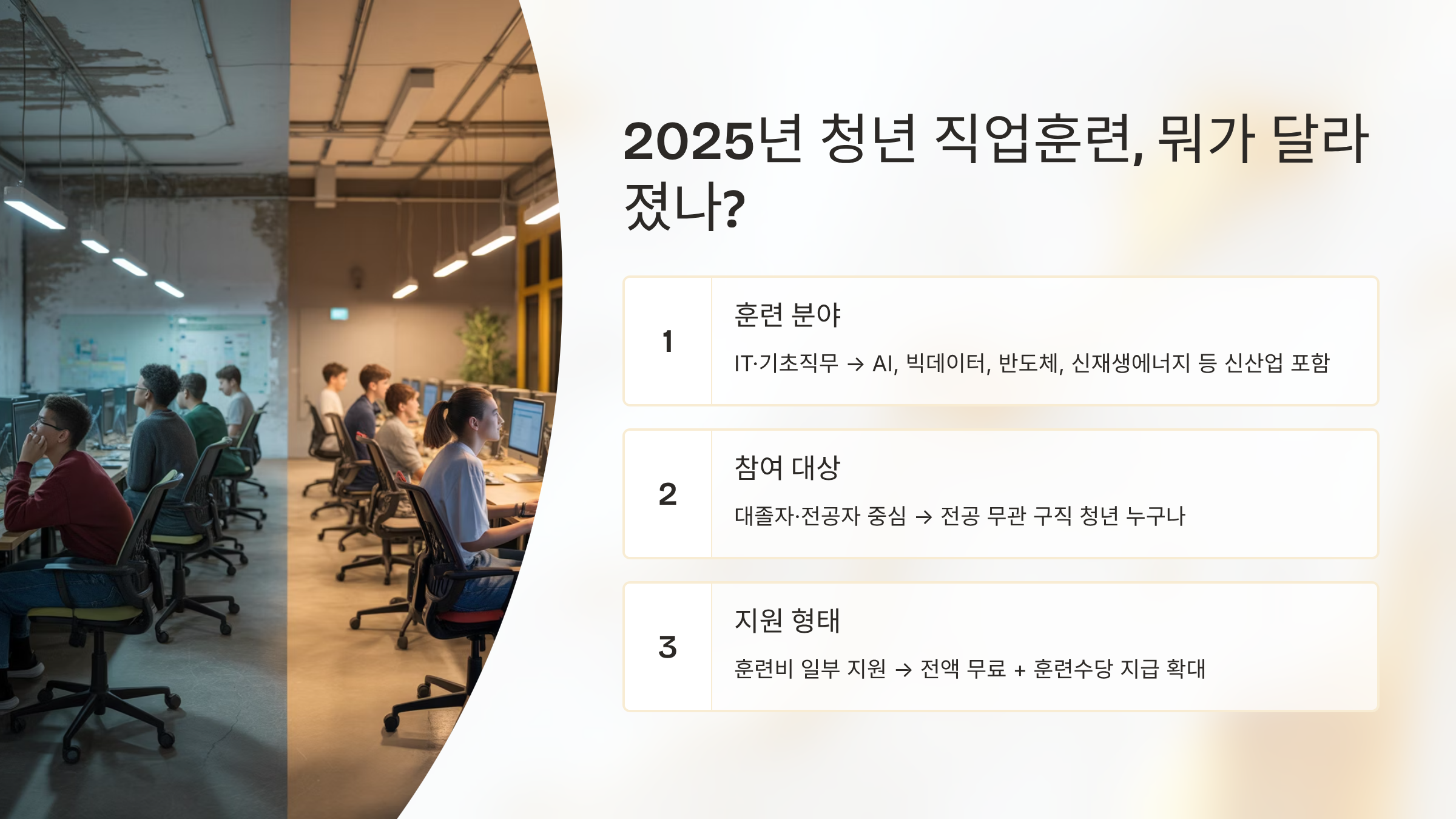 2025년 청년 직업훈련, 뭐가 달라졌나?

1

훈련 분야

IT·기초직무 → AI, 빅데이터, 반도체, 신재생에너지 등 신산업 포함

2

참여 대상

대졸자·전공자 중심 → 전공 무관 구직 청년 누구나

3

지원 형태

훈련비 일부 지원 → 전액 무료 + 훈련수당 지급 확대